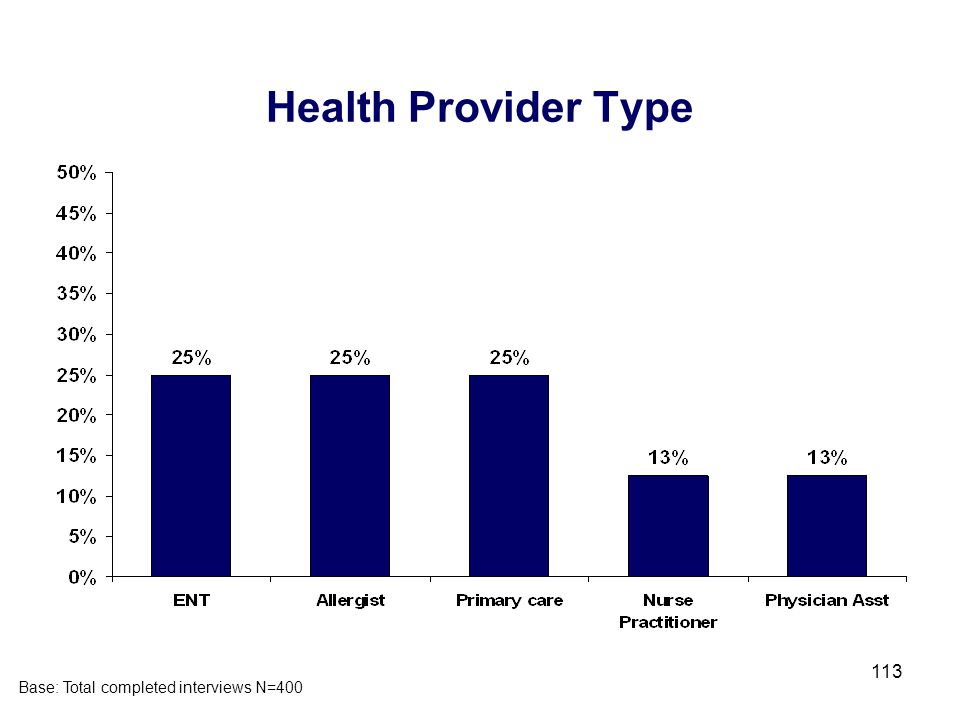 Health Provider Type

50%
45%
40%
35%
30%
25%
20%
15%
10%
5%
0%

25%
25%
25%
13%
13%

ENT
Allergist
Primary care
Nurse Practitioner
Physician Asst

113

Base: Total completed interviews N=400